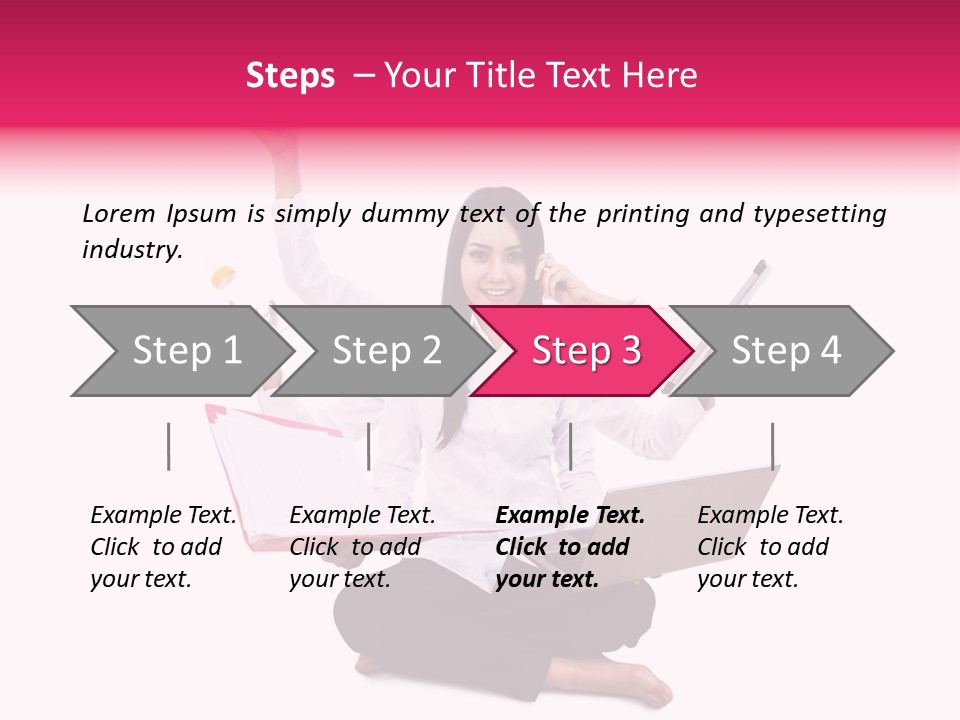 Steps – Your Title Text Here

Lorem Ipsum is simply dummy text of the printing and typesetting industry.

Step 1

Step 2

Step 3

Step 4

Example Text. Click to add your text.

Example Text. Click to add your text.

Example Text. Click to add your text.

Example Text. Click to add your text.